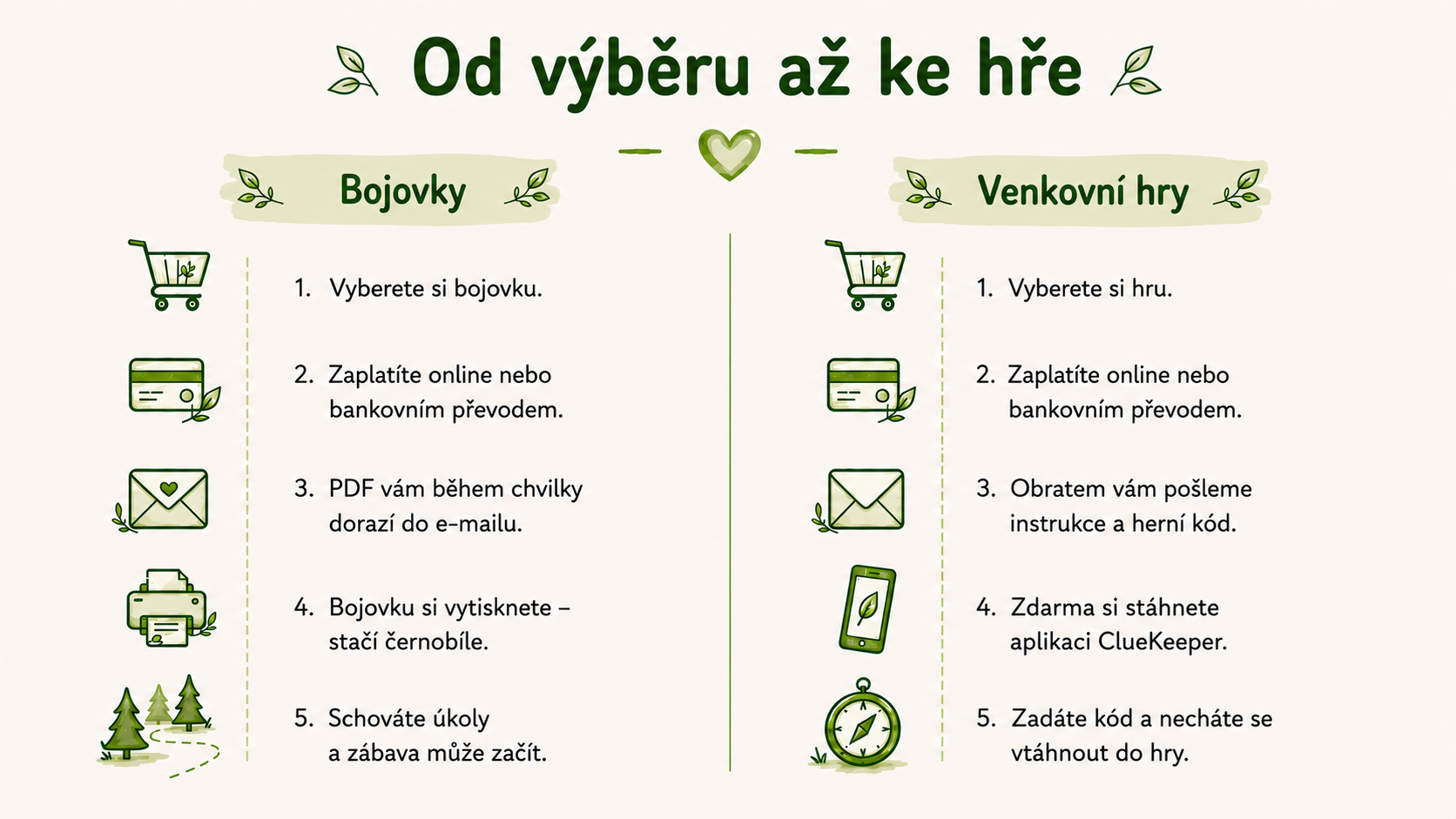 Od výběru až ke hře

Bojovky

1. Vyberete si bojovku.

2. Zaplatíte online nebo bankovním převodem.

3. PDF vám během chvilky dorazí do e-mailu.

4. Bojovku si vytisknete – stačí černobíle.

5. Schováte úkoly a zábava může začít.

Venkovní hry

1. Vyberete si hru.

2. Zaplatíte online nebo bankovním převodem.

3. Obratem vám pošleme instrukce a herní kód.

4. Zdarma si stáhnete aplikaci ClueKeeper.

5. Zadáte kód a necháte se vtáhnout do hry.